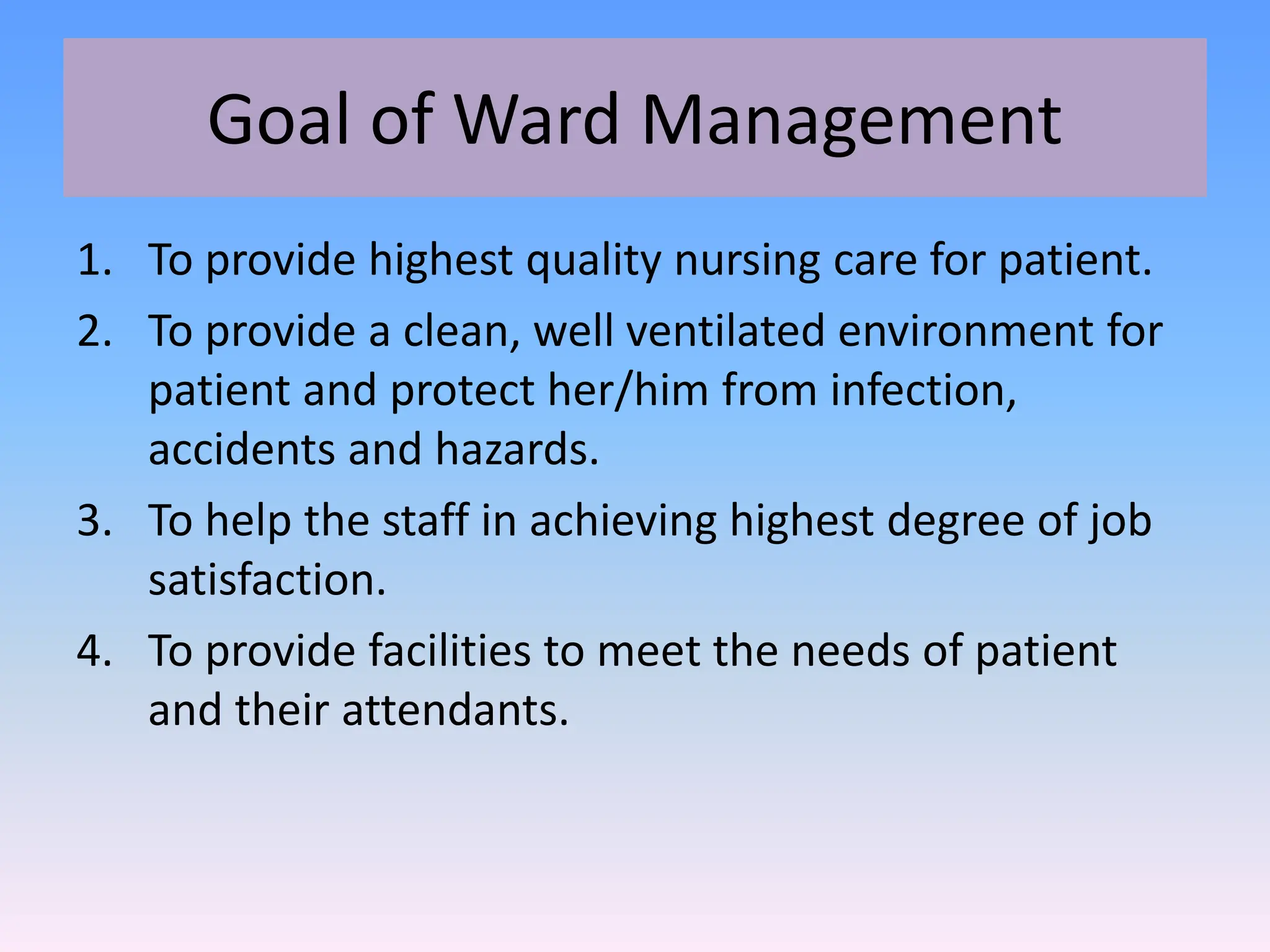 Goal of Ward Management

1. To provide highest quality nursing care for patient.
2. To provide a clean, well ventilated environment for patient and protect her/him from infection, accidents and hazards.
3. To help the staff in achieving highest degree of job satisfaction.
4. To provide facilities to meet the needs of patient and their attendants.